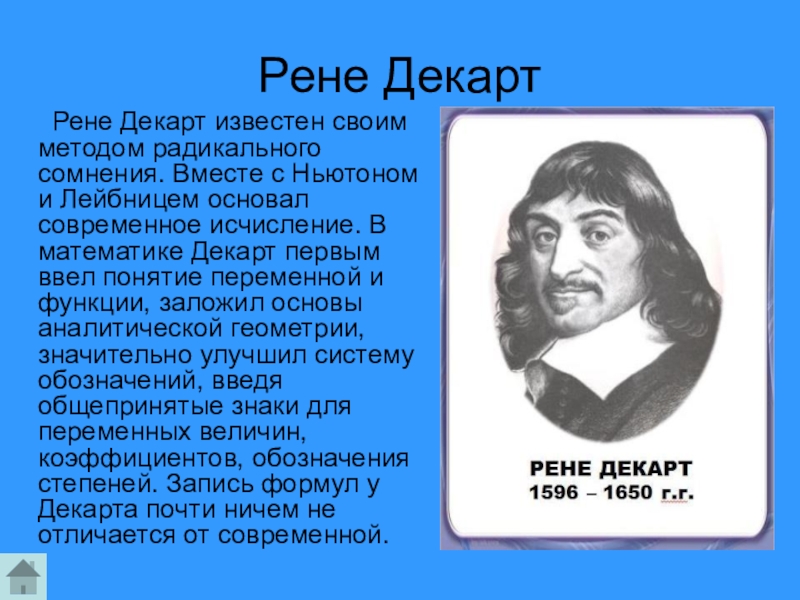 Рене Декарт

Рене Декарт известен своим методом радикального сомнения. Вместе с Ньютоном и Лейбницем основал современное исчисление. В математике Декарт первым ввел понятие переменной и функции, заложил основы аналитической геометрии, значительно улучшил систему обозначений, введя общепринятые знаки для переменных величин, коэффициентов, обозначения степеней. Запись формул у Декарта почти ничем не отличается от современной.

РЕНЕ ДЕКАРТ
1596 – 1650 г.г.